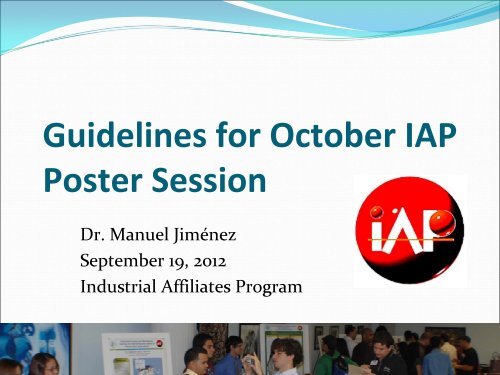 Guidelines for October IAP Poster Session

Dr. Manuel Jiménez
September 19, 2012
Industrial Affiliates Program

IAP